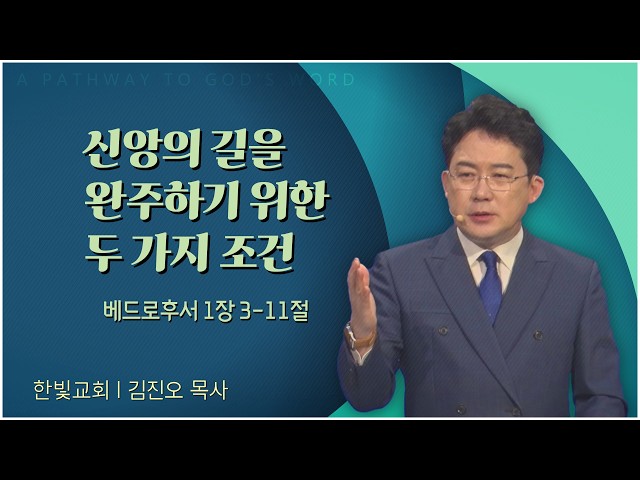 A PATHWAY TO GOD'S WORD

신앙의 길을
완주하기 위한
두 가지 조건

베드로후서 1장 3-11절

한빛교회 | 김진오 목사